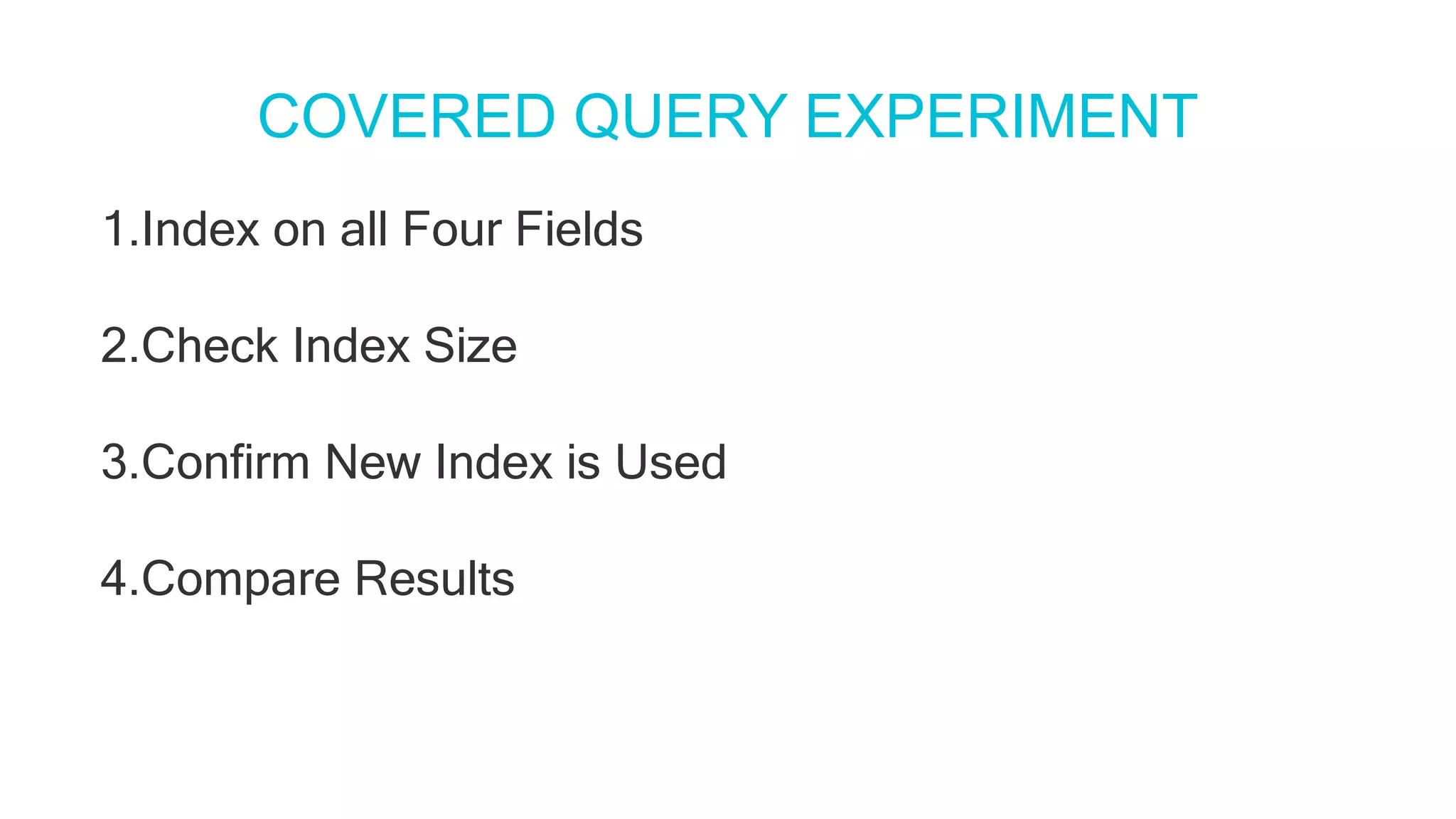 COVERED QUERY EXPERIMENT

1.Index on all Four Fields

2.Check Index Size

3.Confirm New Index is Used

4.Compare Results